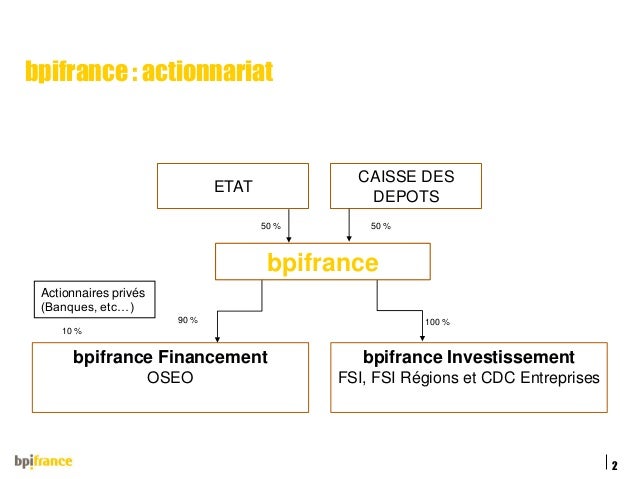 bpifrance : actionnariat

ETAT

CAISSE DES DEPOTS

50 %

50 %

bpifrance

Actionnaires privés (Banques, etc…)

10 %

90 %

100 %

bpifrance Financement
OSEO

bpifrance Investissement
FSI, FSI Régions et CDC Entreprises

bpifrance

2